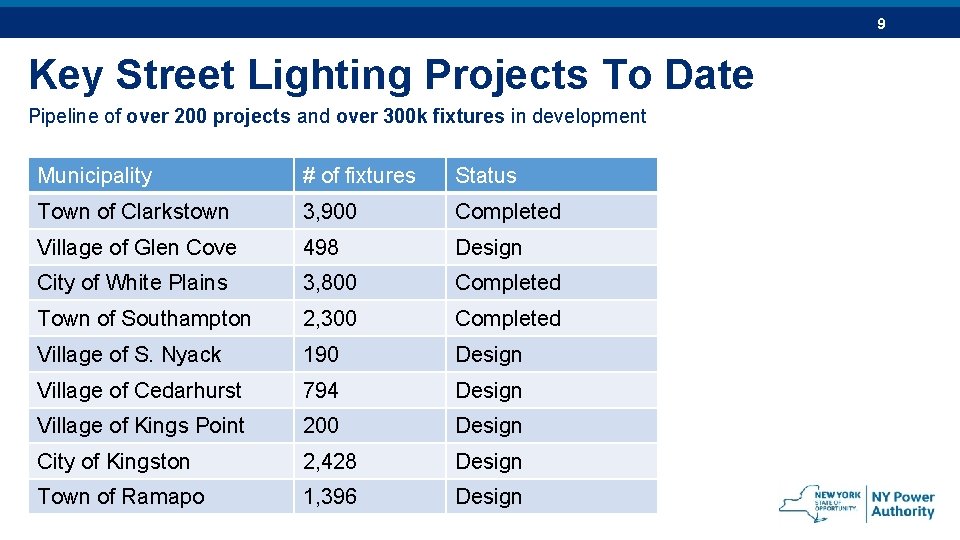 9

Key Street Lighting Projects To Date

Pipeline of over 200 projects and over 300k fixtures in development

| Municipality | # of fixtures | Status |
|---|---|---|
| Town of Clarkstown | 3,900 | Completed |
| Village of Glen Cove | 498 | Design |
| City of White Plains | 3,800 | Completed |
| Town of Southampton | 2,300 | Completed |
| Village of S. Nyack | 190 | Design |
| Village of Cedarhurst | 794 | Design |
| Village of Kings Point | 200 | Design |
| City of Kingston | 2,428 | Design |
| Town of Ramapo | 1,396 | Design |

NEW YORK STATE OF OPPORTUNITY. NY Power Authority